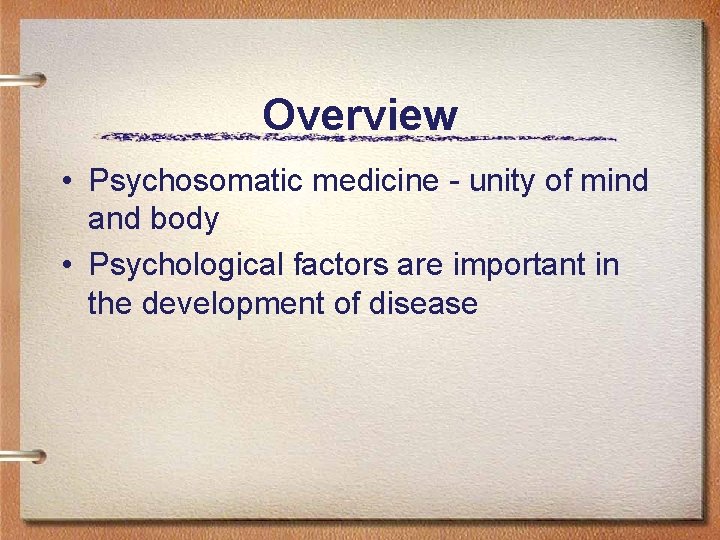 Overview

• Psychosomatic medicine - unity of mind and body
• Psychological factors are important in the development of disease